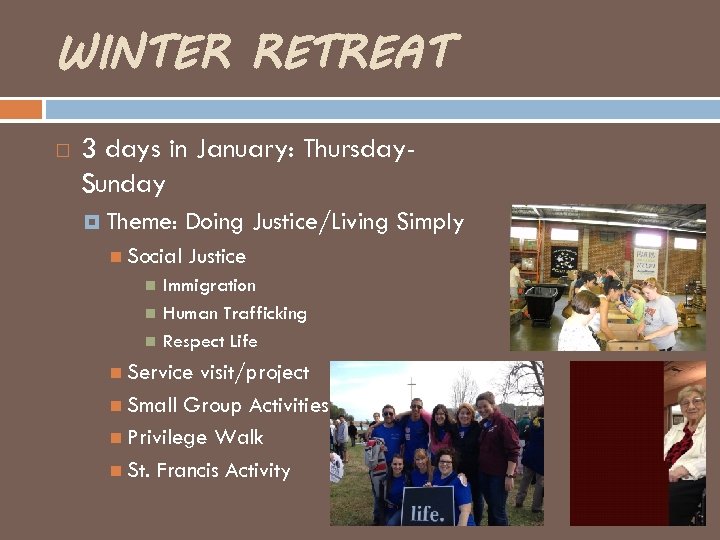 WINTER RETREAT

3 days in January: Thursday-Sunday

Theme: Doing Justice/Living Simply

Social Justice

Immigration

Human Trafficking

Respect Life

Service visit/project

Small Group Activities

Privilege Walk

St. Francis Activity

life.